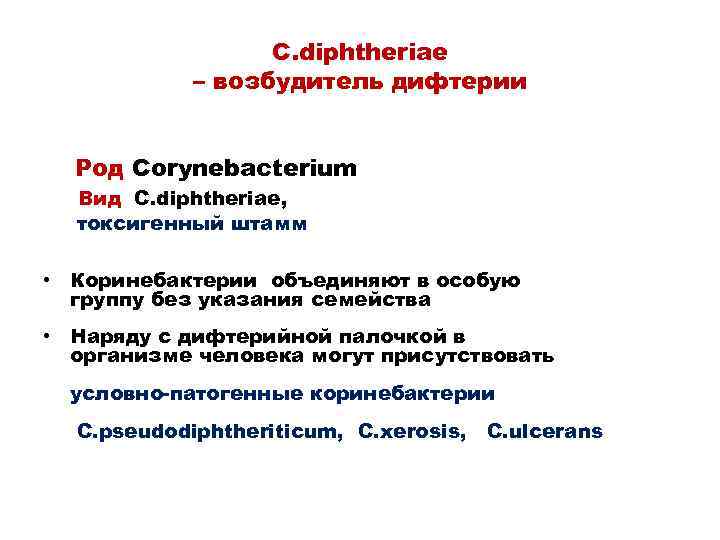 C.diphtheriae
– возбудитель дифтерии

Род Corynebacterium
Вид C.diphtheriae,
токсигенный штамм

• Коринебактерии объединяют в особую группу без указания семейства

• Наряду с дифтерийной палочкой в организме человека могут присутствовать

условно-патогенные коринебактерии

C.pseudodiphtheriticum, C.xerosis, C.ulcerans